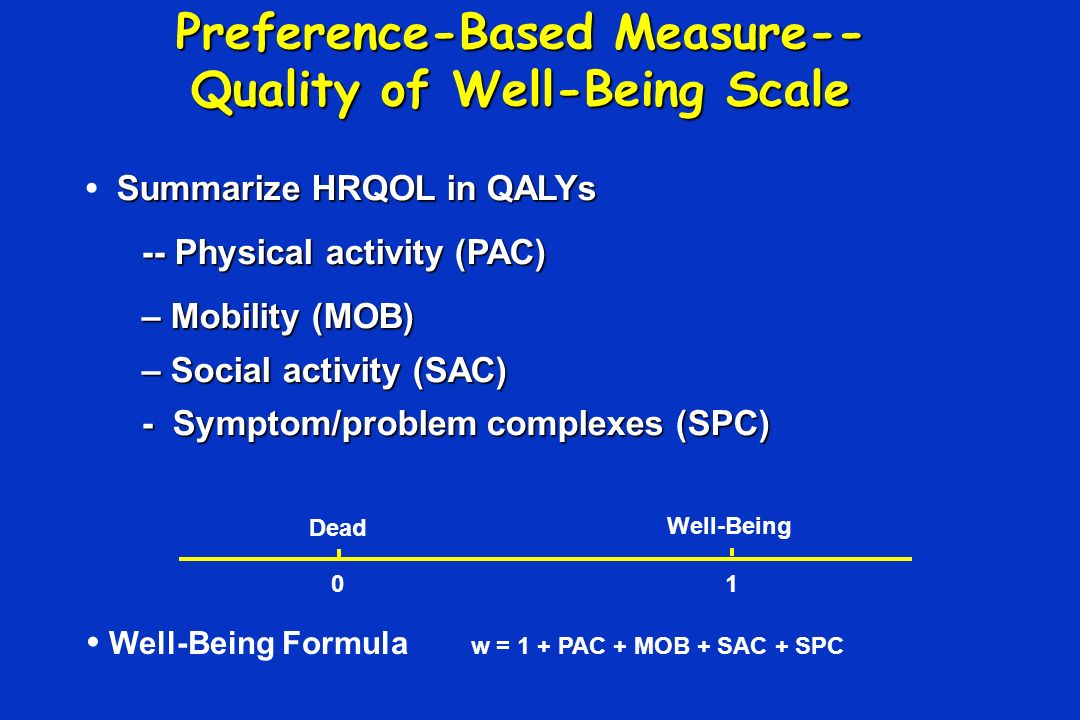 Preference-Based Measure--
Quality of Well-Being Scale

• Summarize HRQOL in QALYs

-- Physical activity (PAC)

– Mobility (MOB)

– Social activity (SAC)

- Symptom/problem complexes (SPC)

Dead

Well-Being

0

1

• Well-Being Formula w = 1 + PAC + MOB + SAC + SPC